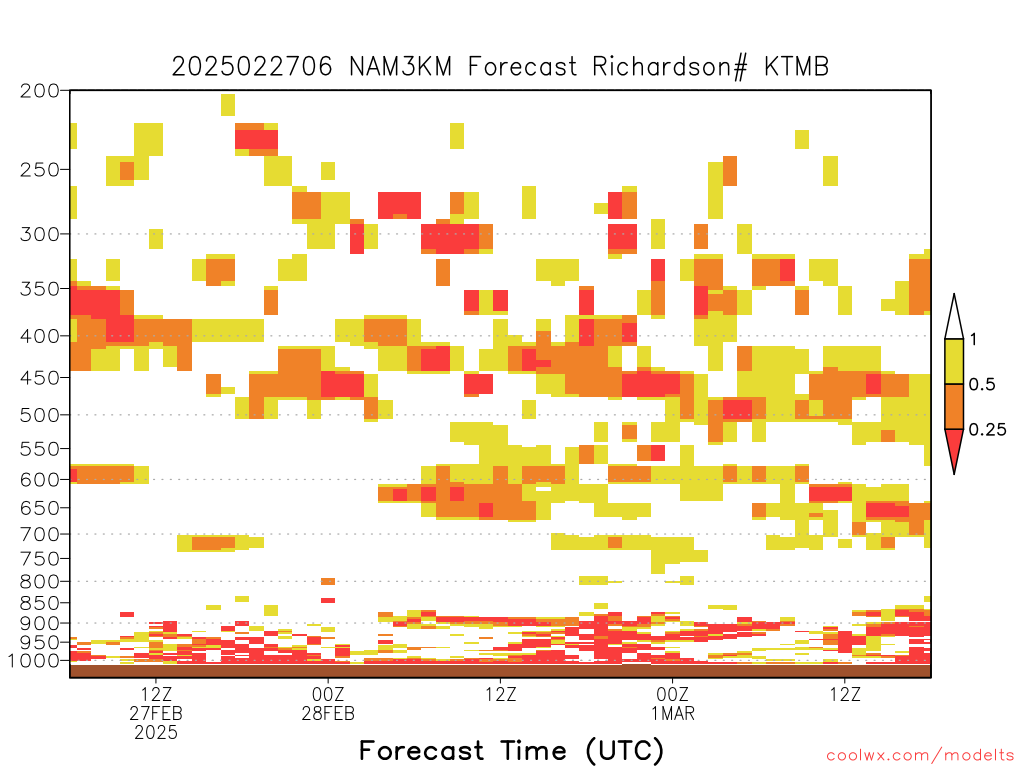 2025022706 NAM3KM Forecast Richardson# KTMB

200
250
300
350
400
450
500
550
600
650
700
750
800
850
900
950
1000

1
0.5
0.25

12Z
27FEB
2025

00Z
28FEB

12Z

00Z
1MAR

12Z

Forecast Time (UTC)

coolwx.com/modelts